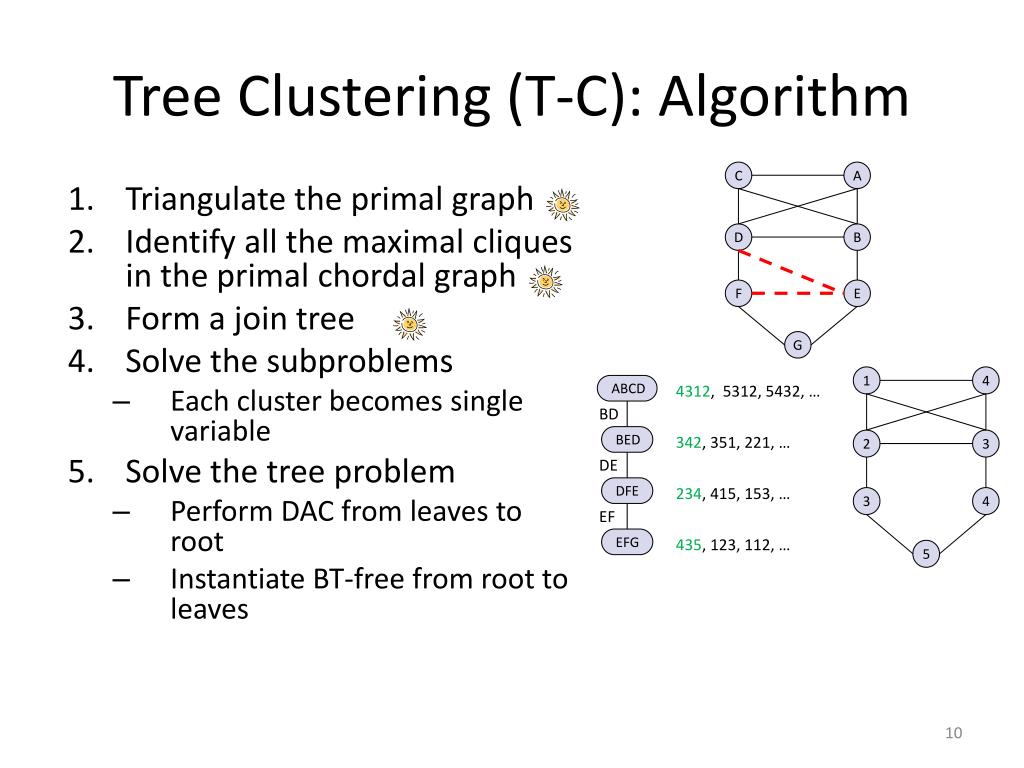 Tree Clustering (T-C): Algorithm

1. Triangulate the primal graph
2. Identify all the maximal cliques in the primal chordal graph
3. Form a join tree
4. Solve the subproblems
– Each cluster becomes single variable
5. Solve the tree problem
– Perform DAC from leaves to root
– Instantiate BT-free from root to leaves

C A D B F E G

ABCD 4312, 5312, 5432, …
BD
BED 342, 351, 221, …
DE
DFE 234, 415, 153, …
EF
EFG 435, 123, 112, …

1 4 2 3 3 4 5

10